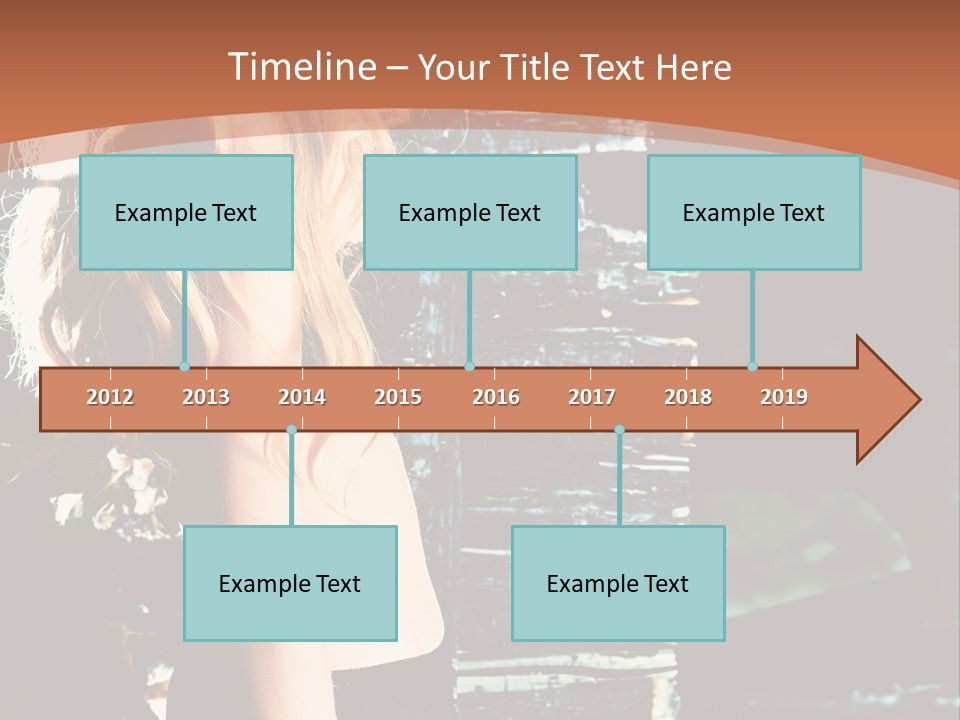 Timeline – Your Title Text Here

Example Text

Example Text

Example Text

2012 2013 2014 2015 2016 2017 2018 2019

Example Text

Example Text